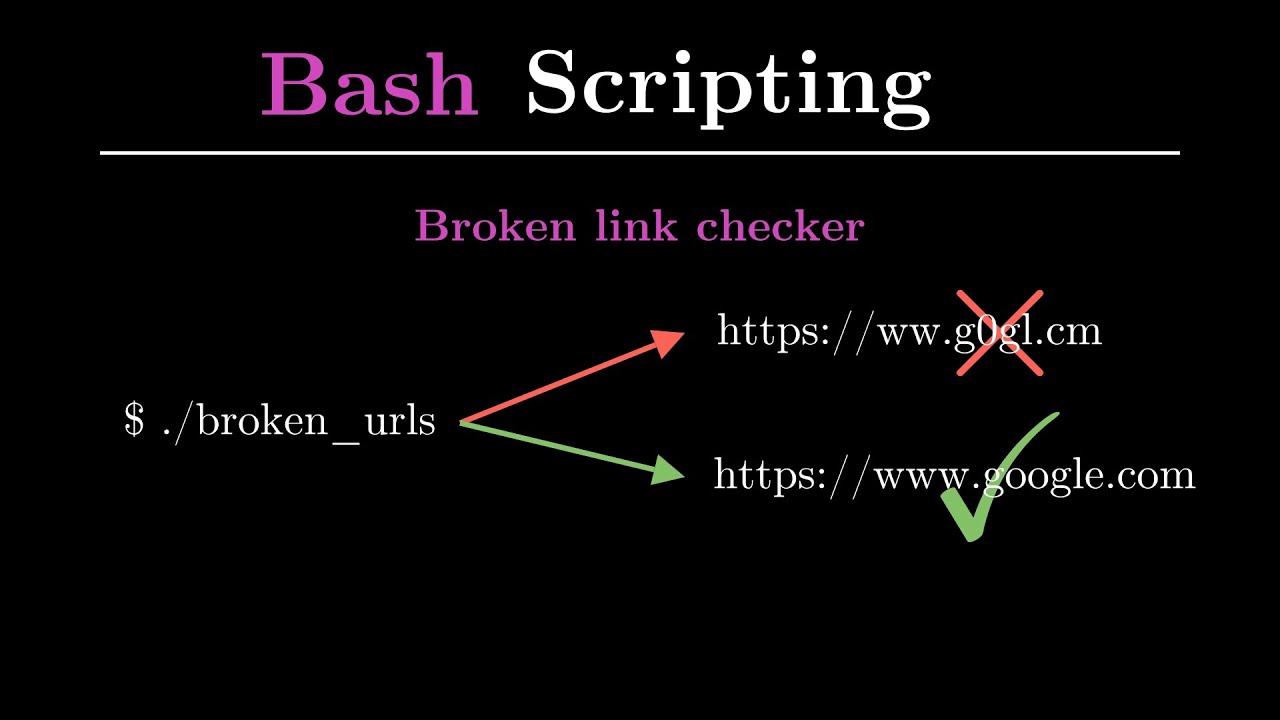 Bash Scripting

Broken link checker

$ ./broken_urls

https://ww.g0gl.cm

https://www.google.com